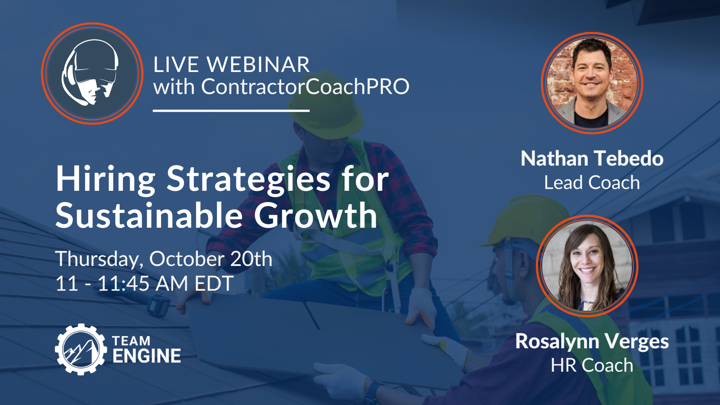 LIVE WEBINAR
with ContractorCoachPRO

Hiring Strategies for Sustainable Growth

Thursday, October 20th
11 - 11:45 AM EDT

TEAM ENGINE

Nathan Tebedo
Lead Coach

Rosalynn Verges
HR Coach